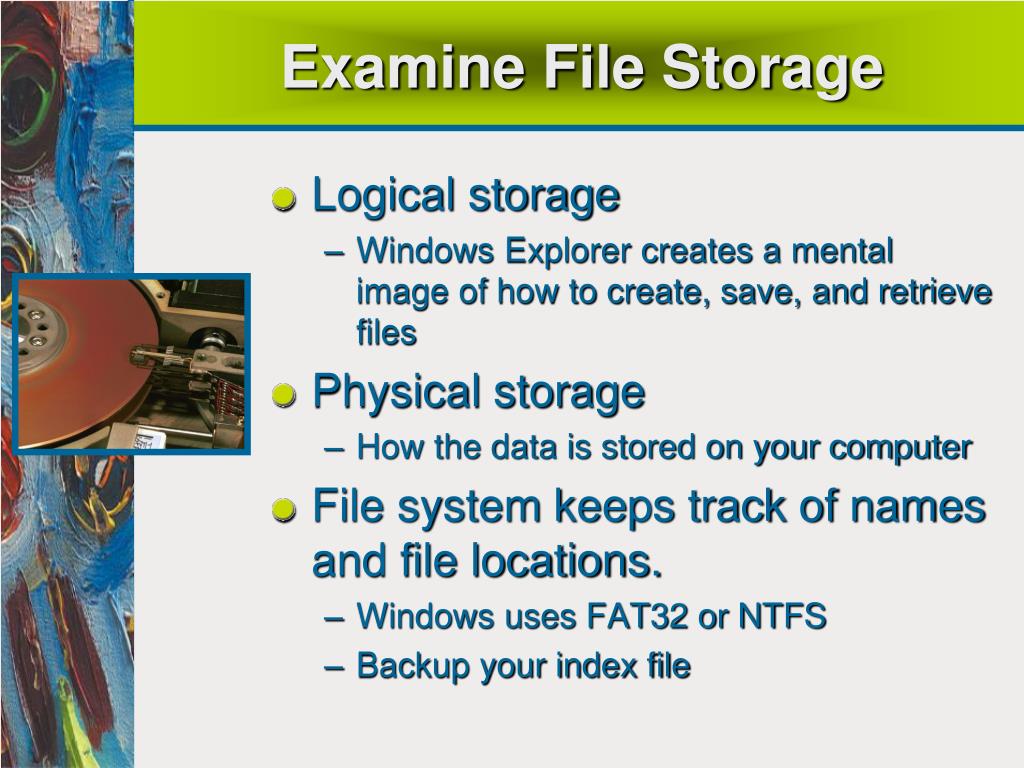 Examine File Storage

Logical storage
– Windows Explorer creates a mental image of how to create, save, and retrieve files

Physical storage
– How the data is stored on your computer

File system keeps track of names and file locations.
– Windows uses FAT32 or NTFS
– Backup your index file